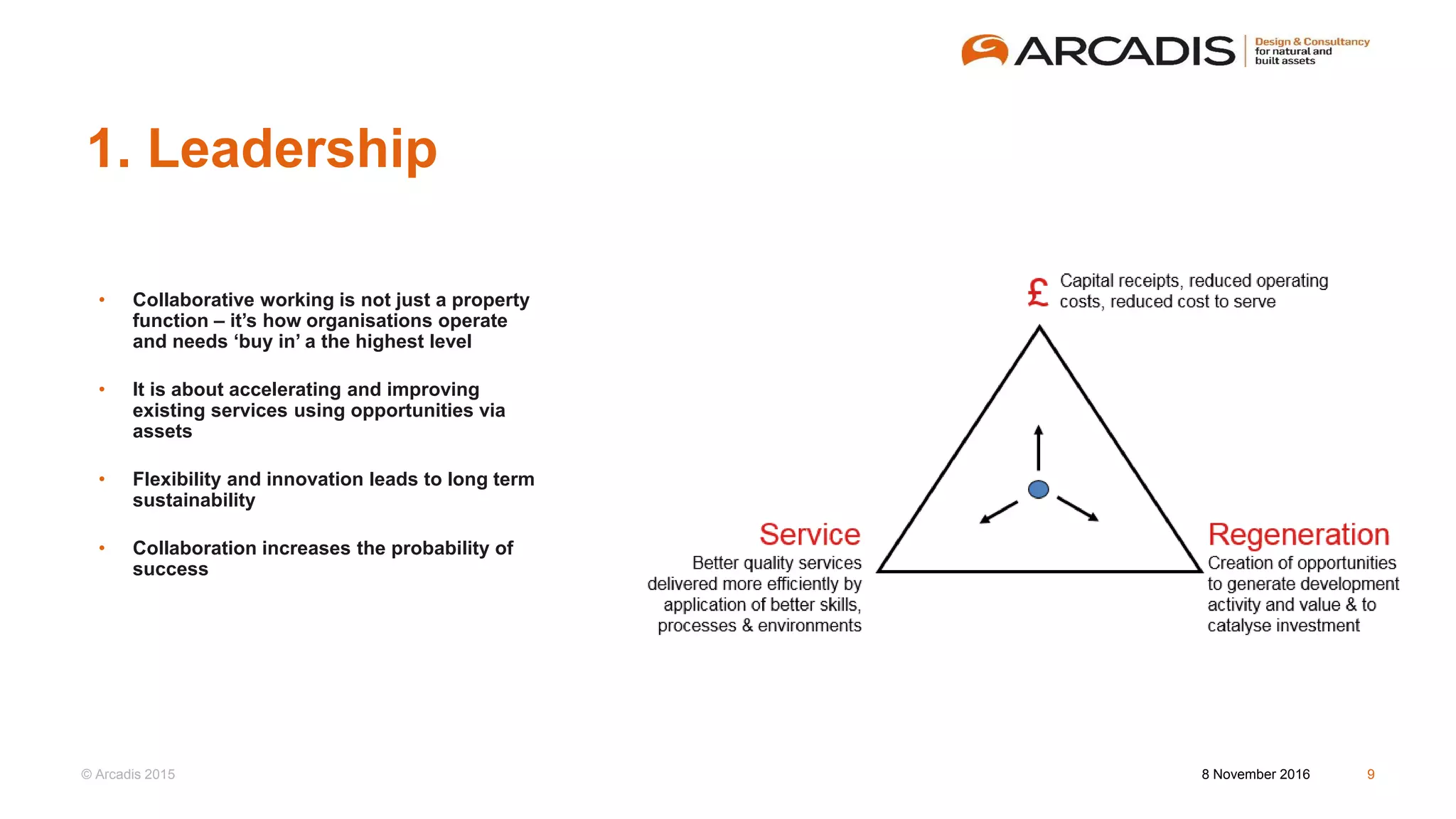 ARCADIS Design & Consultancy for natural and built assets

1. Leadership

• Collaborative working is not just a property function – it's how organisations operate and needs 'buy in' a the highest level

• It is about accelerating and improving existing services using opportunities via assets

• Flexibility and innovation leads to long term sustainability

• Collaboration increases the probability of success

£ Capital receipts, reduced operating costs, reduced cost to serve

Service
Better quality services delivered more efficiently by application of better skills, processes & environments

Regeneration
Creation of opportunities to generate development activity and value & to catalyse investment

© Arcadis 2015

8 November 2016

9